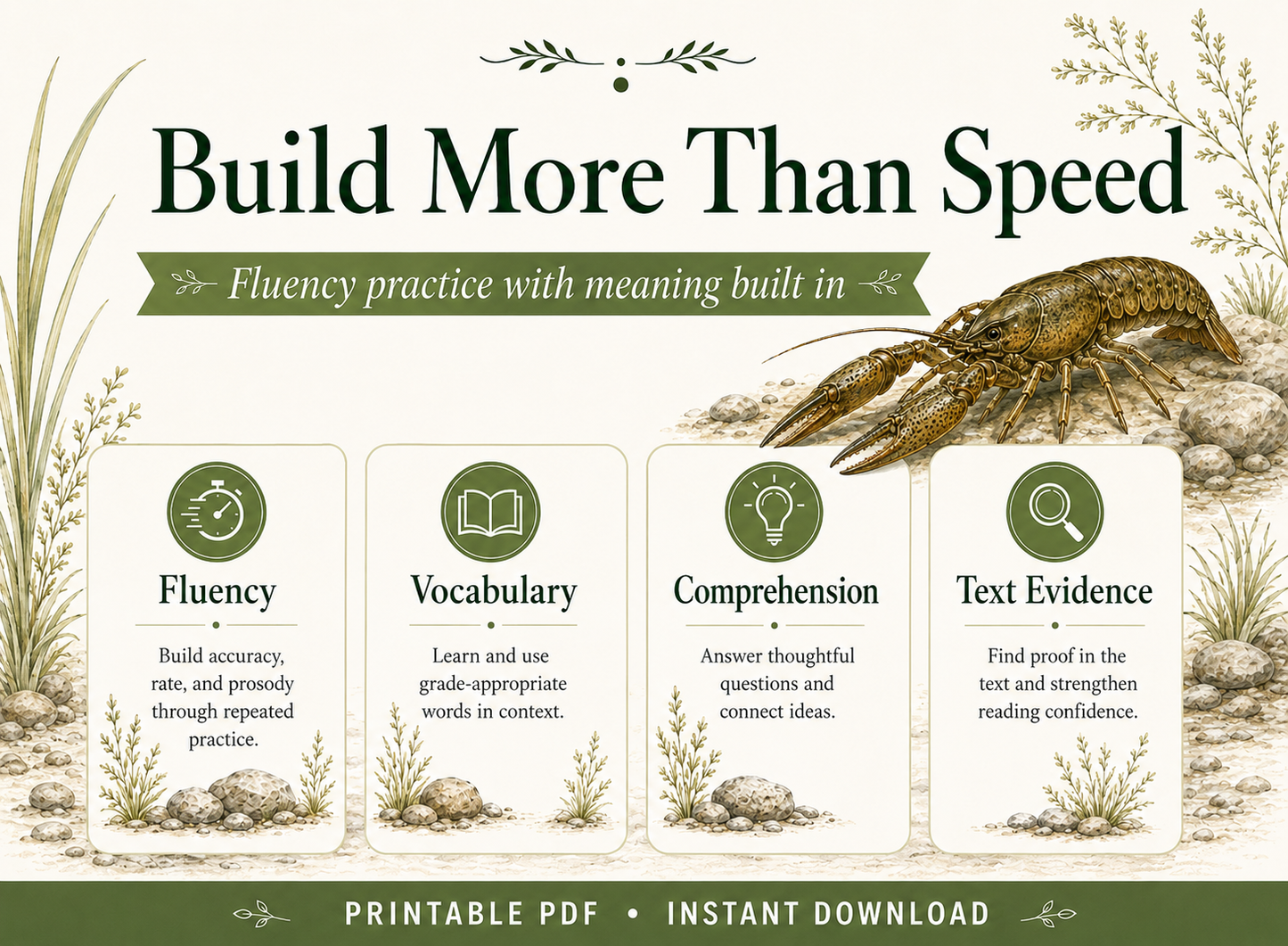 Build More Than Speed

Fluency practice with meaning built in

Fluency

Build accuracy, rate, and prosody through repeated practice.

Vocabulary

Learn and use grade-appropriate words in context.

Comprehension

Answer thoughtful questions and connect ideas.

Text Evidence

Find proof in the text and strengthen reading confidence.

PRINTABLE PDF • INSTANT DOWNLOAD